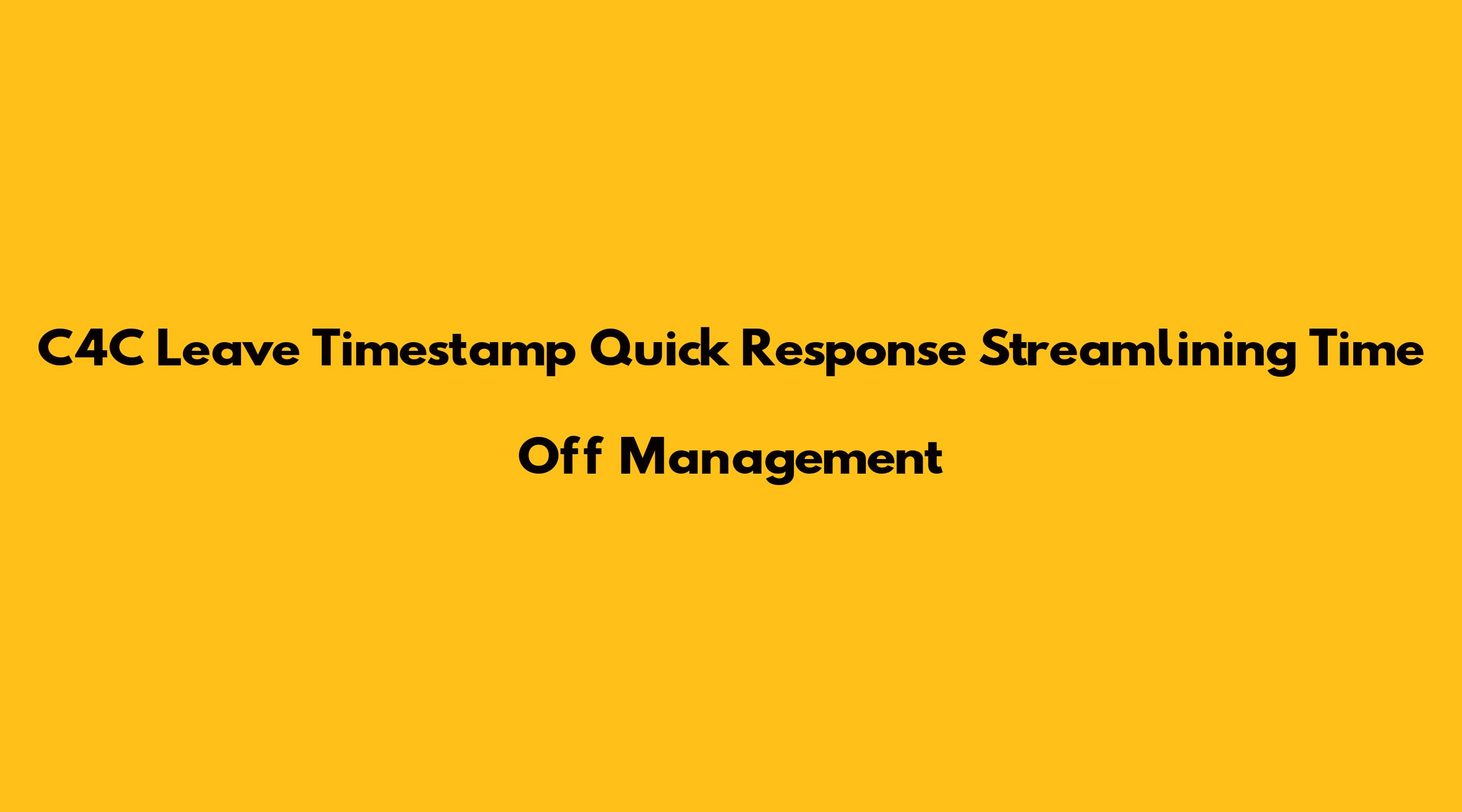 C4C Leave Timestamp Quick Response Streamlining Time Off Management